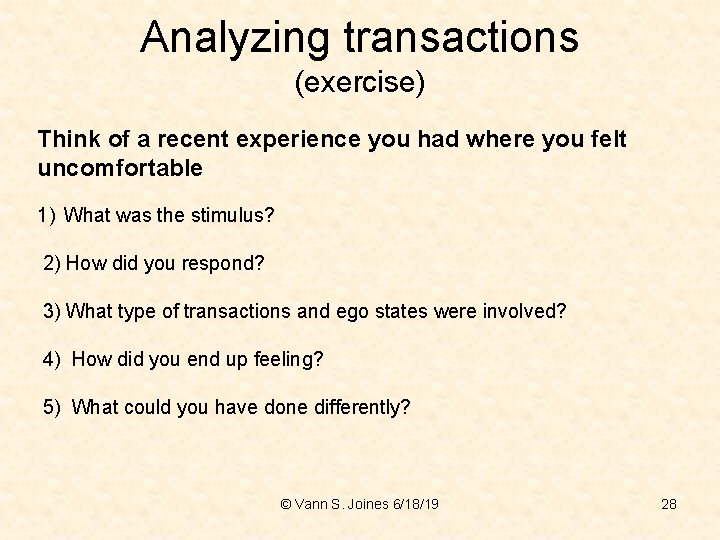 Analyzing transactions
(exercise)

Think of a recent experience you had where you felt uncomfortable

1) What was the stimulus?

2) How did you respond?

3) What type of transactions and ego states were involved?

4) How did you end up feeling?

5) What could you have done differently?

© Vann S. Joines 6/18/19

28